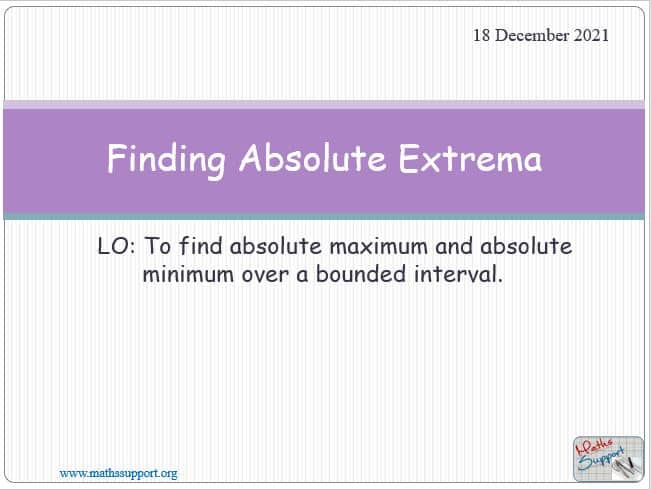 18 December 2021

Finding Absolute Extrema

LO: To find absolute maximum and absolute minimum over a bounded interval.

www.mathssupport.org

Maths Support